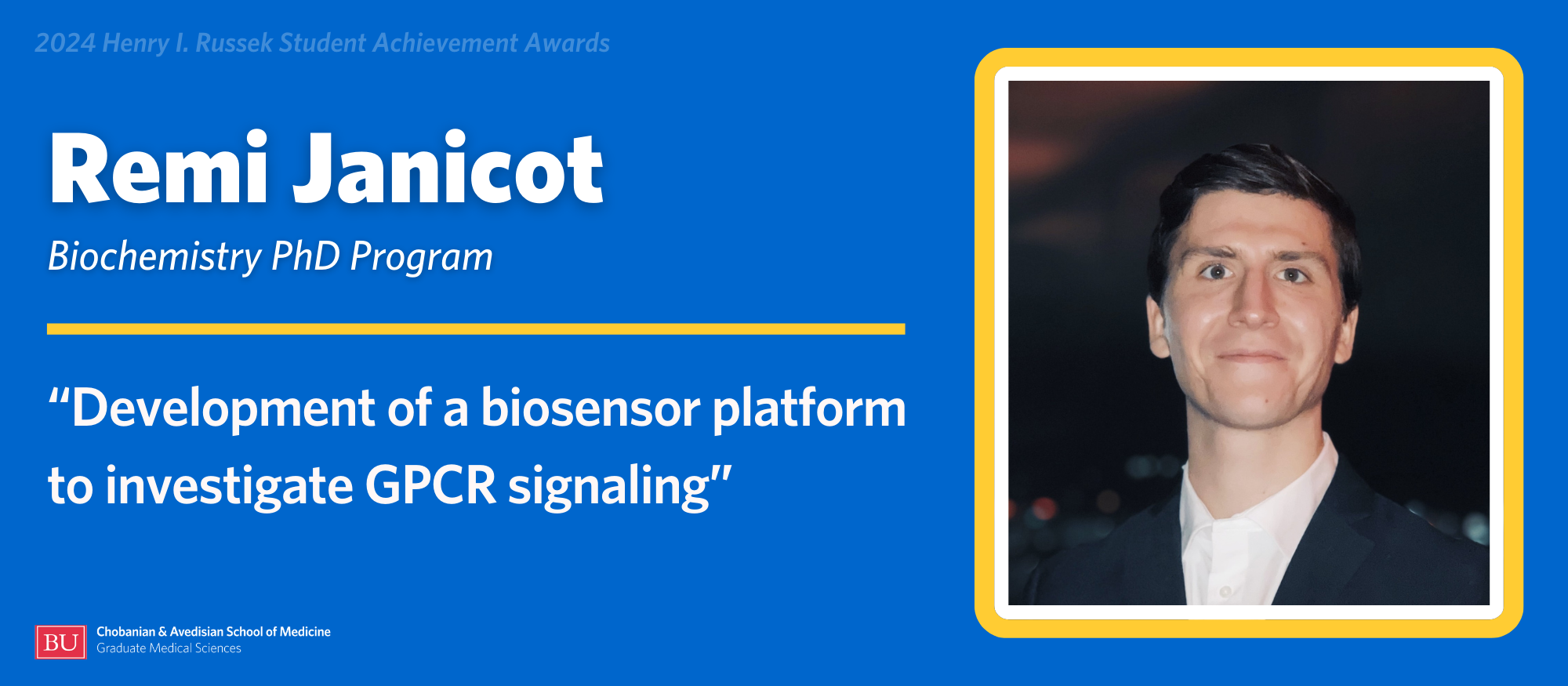 2024 Henry I. Russek Student Achievement Awards

Remi Janicot

Biochemistry PhD Program

“Development of a biosensor platform to investigate GPCR signaling”

BU Chobanian & Avedisian School of Medicine
Graduate Medical Sciences